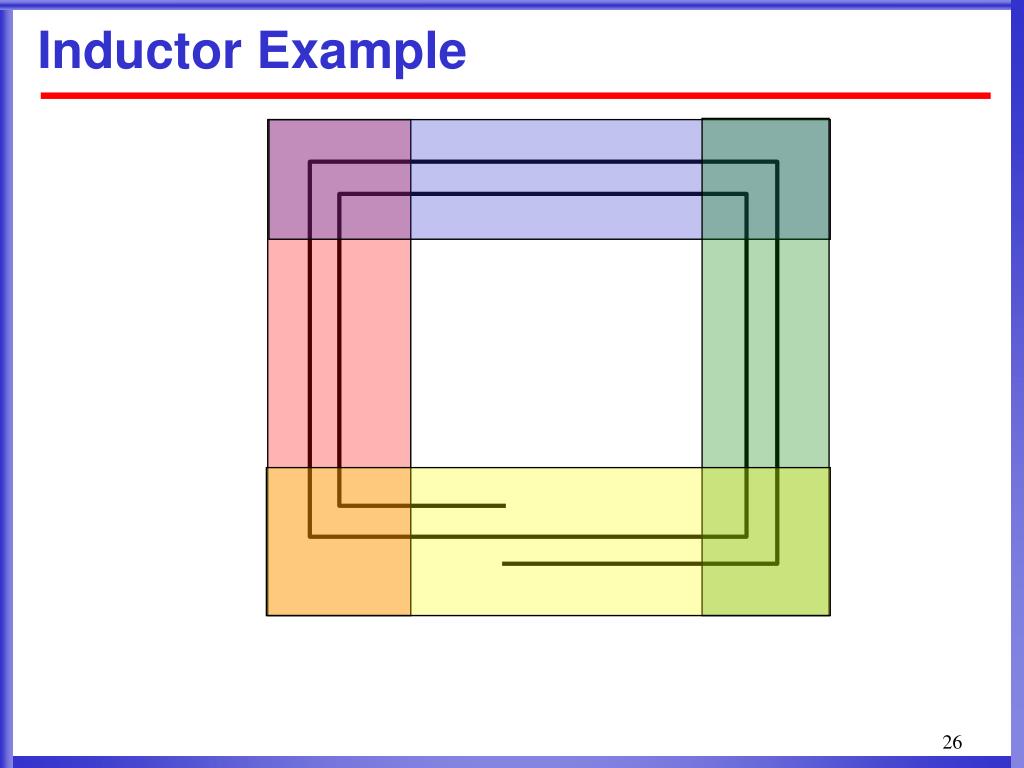 Inductor Example

26